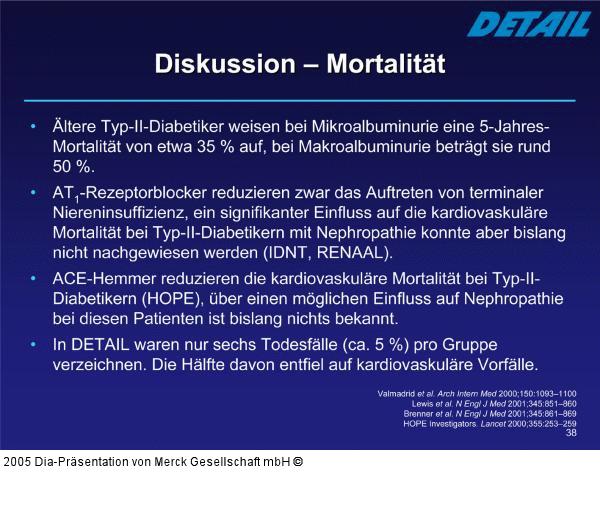 DETAIL

Diskussion – Mortalität

• Ältere Typ-II-Diabetiker weisen bei Mikroalbuminurie eine 5-Jahres-Mortalität von etwa 35 % auf, bei Makroalbuminurie beträgt sie rund 50 %.

• $AT_1$-Rezeptorblocker reduzieren zwar das Auftreten von terminaler Niereninsuffizienz, ein signifikanter Einfluss auf die kardiovaskuläre Mortalität bei Typ-II-Diabetikern mit Nephropathie konnte aber bislang nicht nachgewiesen werden (IDNT, RENAAL).

• ACE-Hemmer reduzieren die kardiovaskuläre Mortalität bei Typ-II-Diabetikern (HOPE), über einen möglichen Einfluss auf Nephropathie bei diesen Patienten ist bislang nichts bekannt.

• In DETAIL waren nur sechs Todesfälle (ca. 5 %) pro Gruppe verzeichnen. Die Hälfte davon entfiel auf kardiovaskuläre Vorfälle.

Valmadrid et al. Arch Intern Med 2000;150:1093–1100
Lewis et al. N Engl J Med 2001;345:851–860
Brenner et al. N Engl J Med 2001;345:861–869
HOPE Investigators. Lancet 2000;355:253–259
38

2005 Dia-Präsentation von Merck Gesellschaft mbH ©